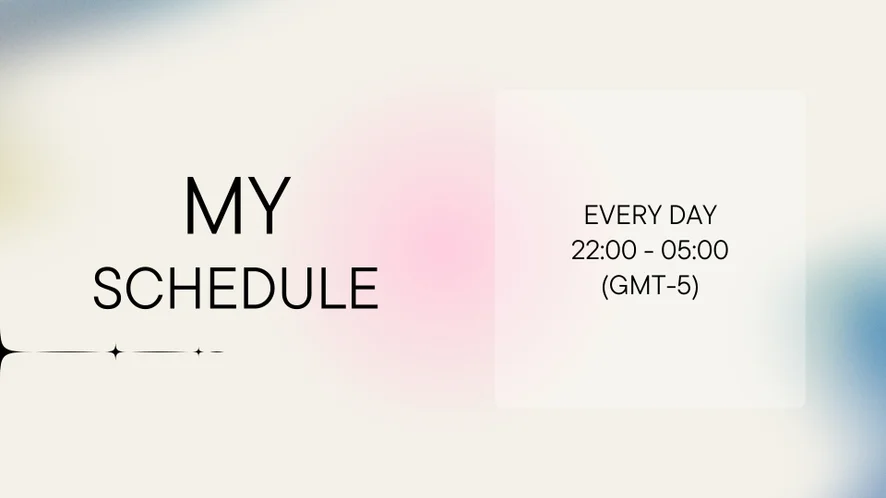 MY
SCHEDULE

EVERY DAY
22:00 - 05:00
(GMT-5)